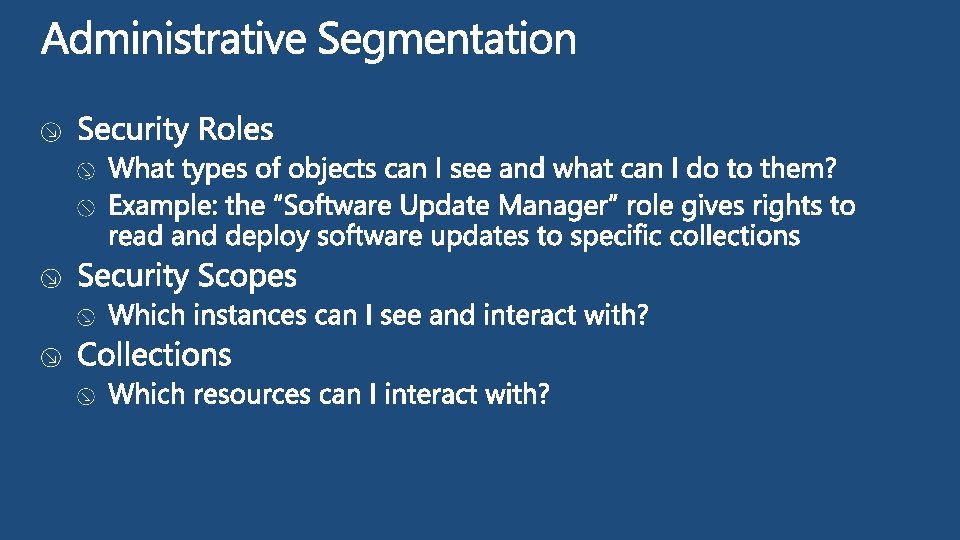 Administrative Segmentation

Security Roles

What types of objects can I see and what can I do to them?

Example: the “Software Update Manager” role gives rights to read and deploy software updates to specific collections

Security Scopes

Which instances can I see and interact with?

Collections

Which resources can I interact with?